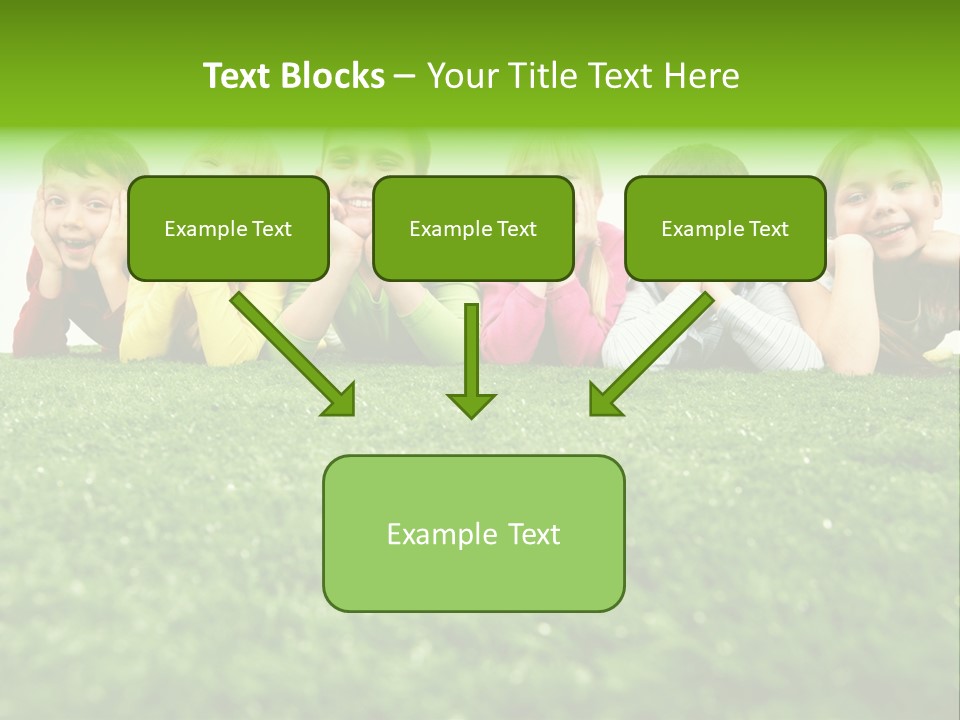 Text Blocks – Your Title Text Here

Example Text

Example Text

Example Text

Example Text